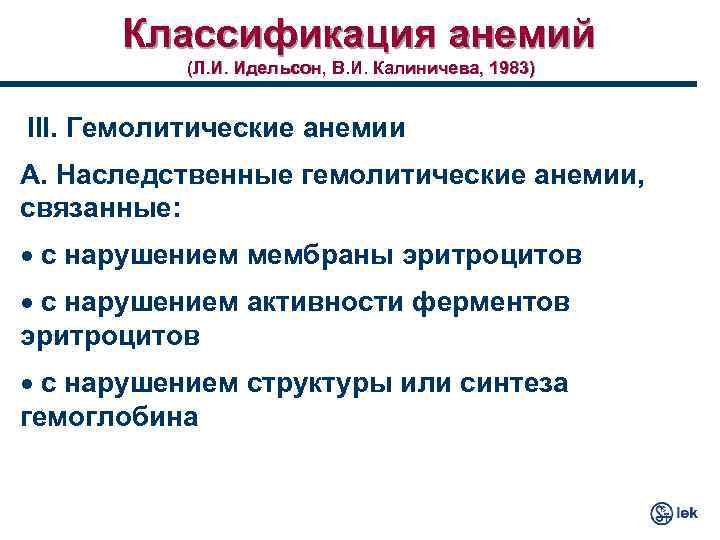 Классификация анемий
(Л.И. Идельсон, В.И. Калиничева, 1983)

III. Гемолитические анемии

А. Наследственные гемолитические анемии, связанные:

• с нарушением мембраны эритроцитов

• с нарушением активности ферментов эритроцитов

• с нарушением структуры или синтеза гемоглобина

lek